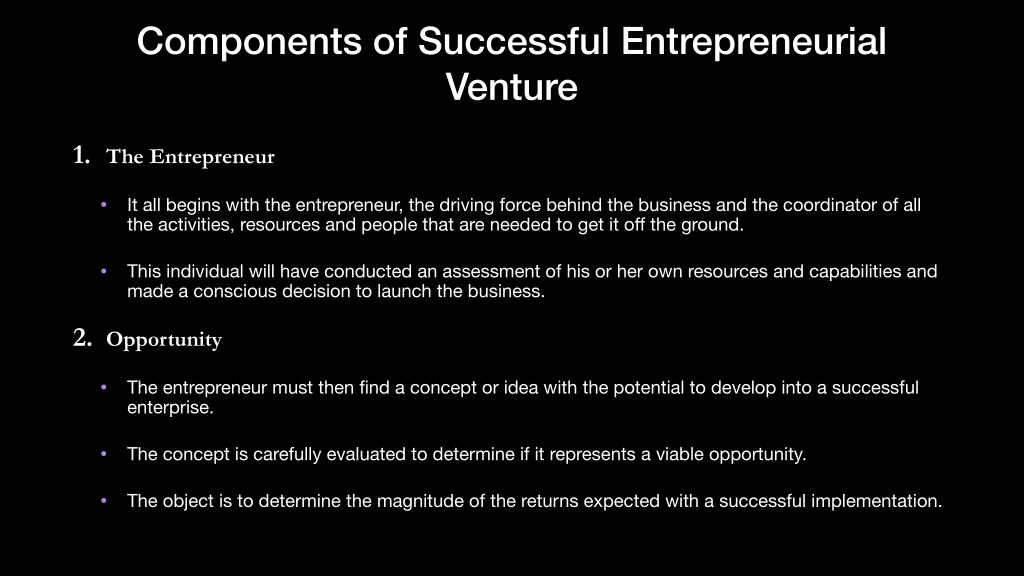 Components of Successful Entrepreneurial Venture

1. The Entrepreneur

• It all begins with the entrepreneur, the driving force behind the business and the coordinator of all the activities, resources and people that are needed to get it off the ground.

• This individual will have conducted an assessment of his or her own resources and capabilities and made a conscious decision to launch the business.

2. Opportunity

• The entrepreneur must then find a concept or idea with the potential to develop into a successful enterprise.

• The concept is carefully evaluated to determine if it represents a viable opportunity.

• The object is to determine the magnitude of the returns expected with a successful implementation.